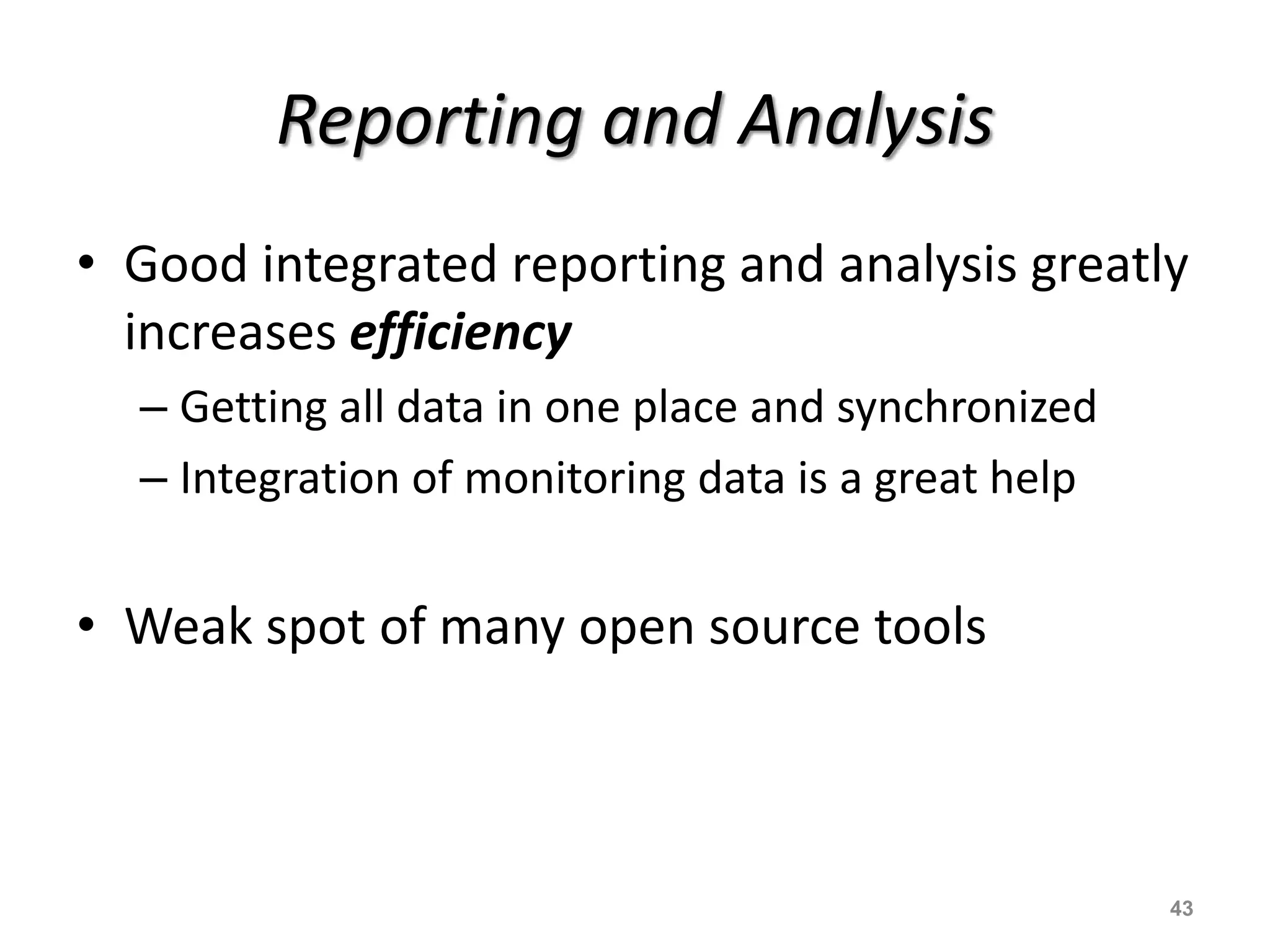 Reporting and Analysis

• Good integrated reporting and analysis greatly increases efficiency
– Getting all data in one place and synchronized
– Integration of monitoring data is a great help

• Weak spot of many open source tools

43